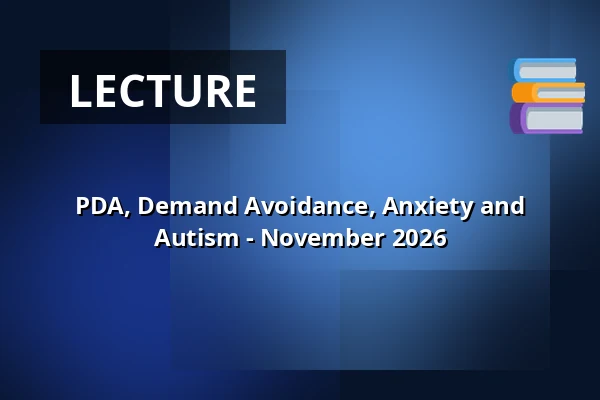 LECTURE

PDA, Demand Avoidance, Anxiety and Autism - November 2026